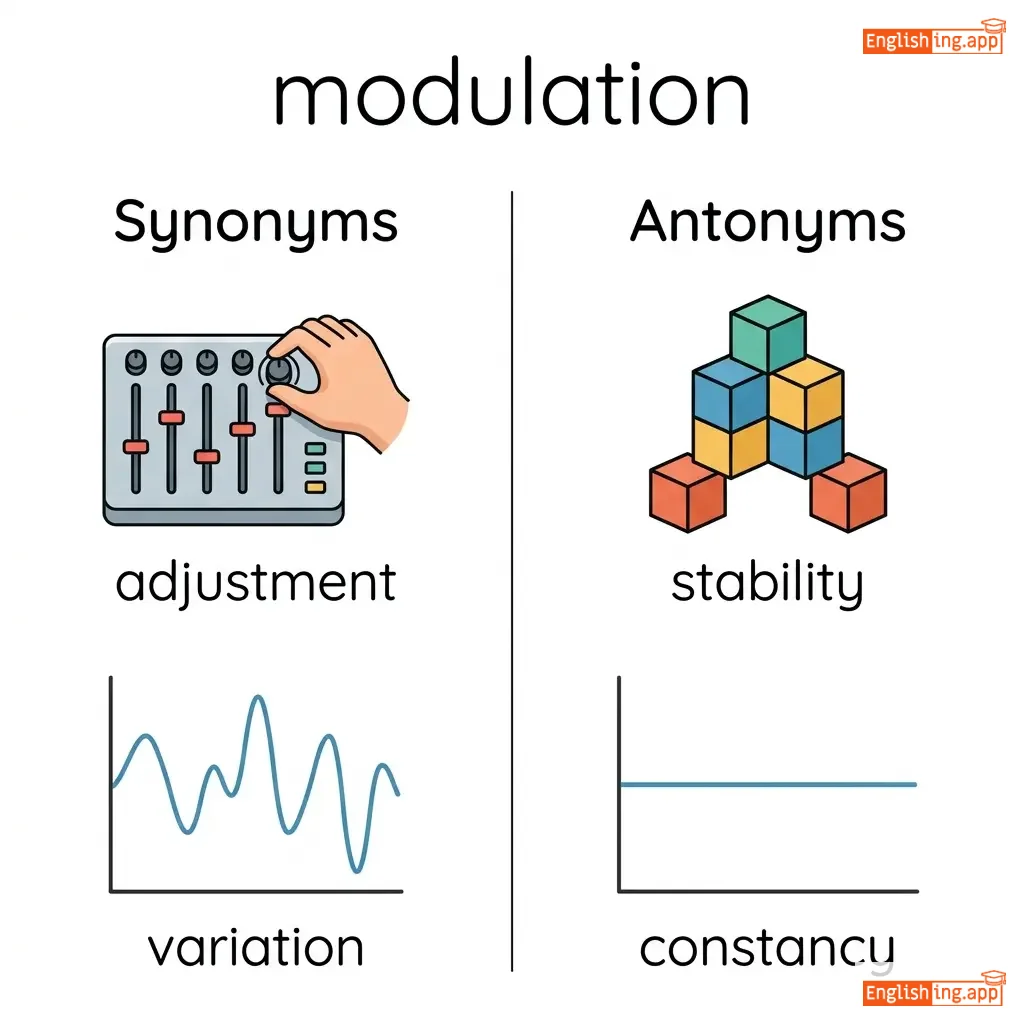 Englishing.app

modulation

Synonyms

adjustment

variation

Antonyms

stability

constancy

Englishing.app